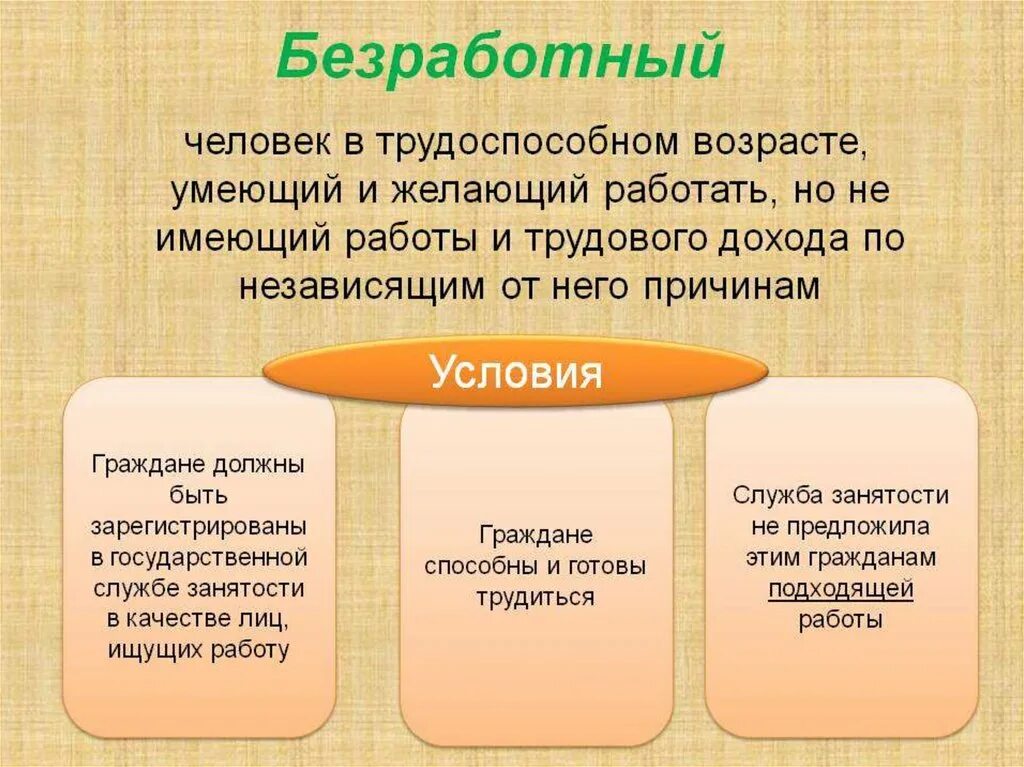 Безработный

человек в трудоспособном возрасте, умеющий и желающий работать, но не имеющий работы и трудового дохода по независящим от него причинам

Условия

Граждане должны быть зарегистрированы в государственной службе занятости в качестве лиц, ищущих работу

Граждане способны и готовы трудиться

Служба занятости не предложила этим гражданам подходящей работы